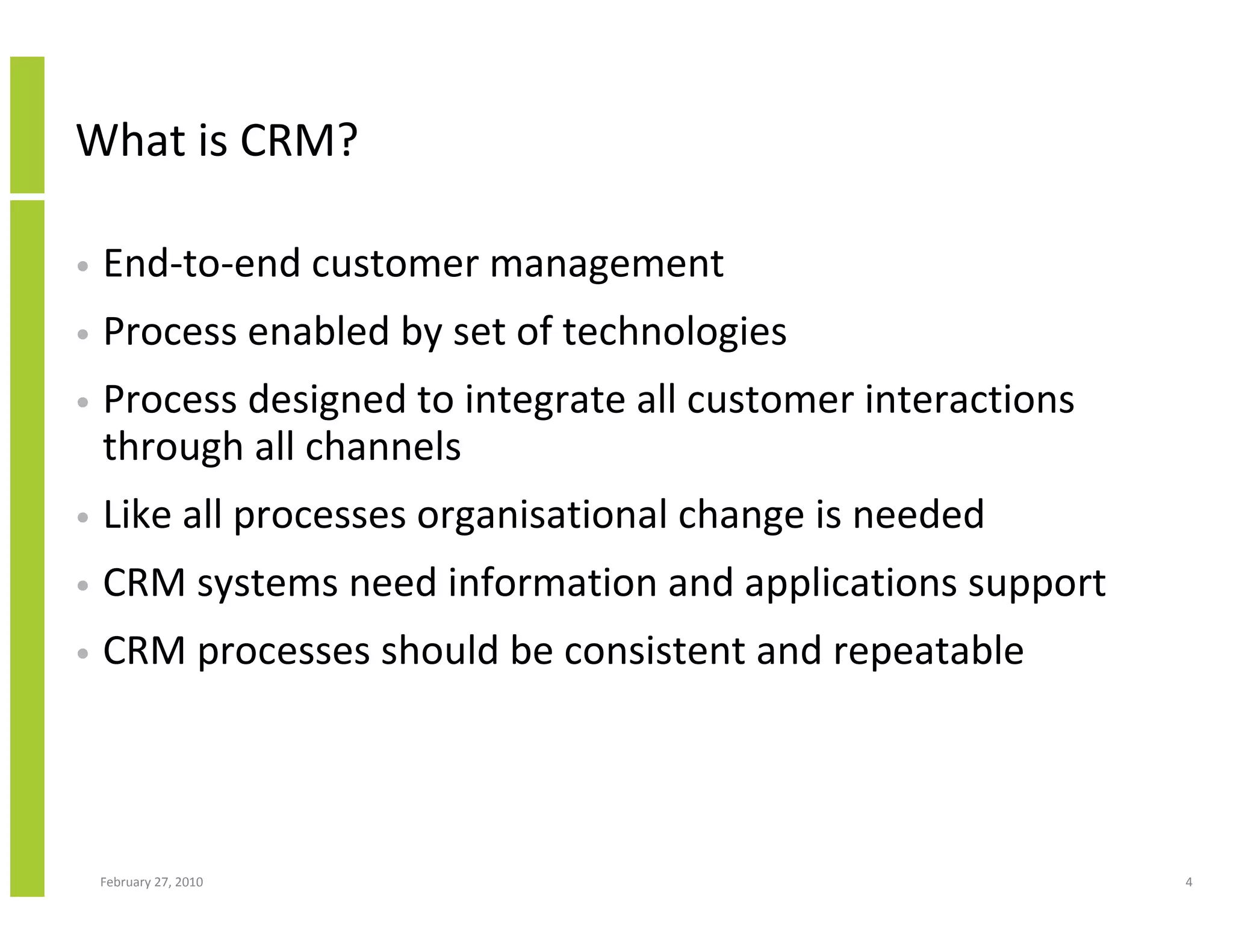 What is CRM?

• End-to-end customer management
• Process enabled by set of technologies
• Process designed to integrate all customer interactions through all channels
• Like all processes organisational change is needed
• CRM systems need information and applications support
• CRM processes should be consistent and repeatable

February 27, 2010

4